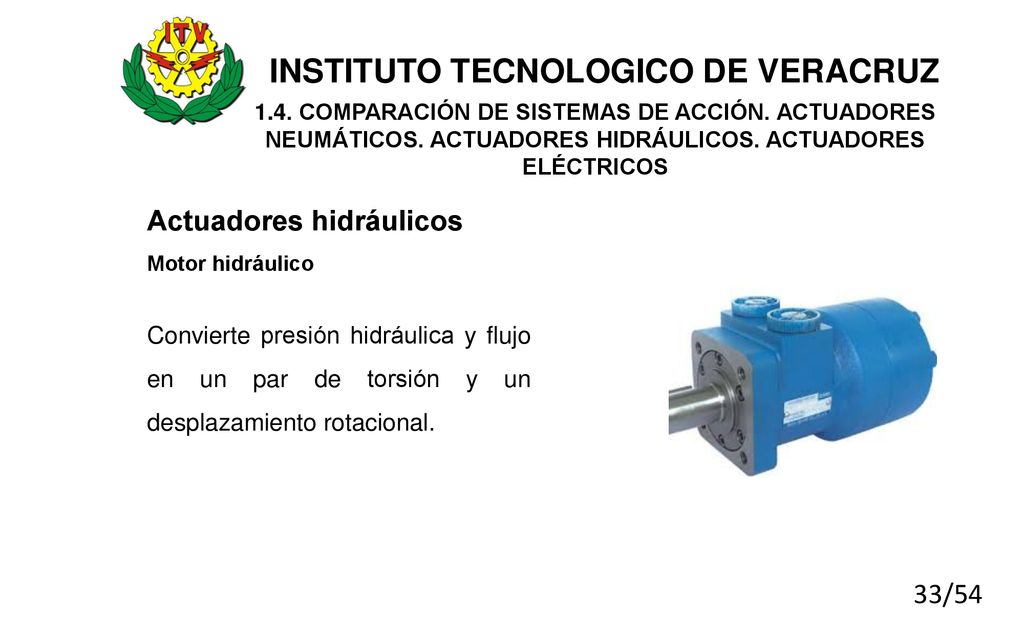 ITV

INSTITUTO TECNOLOGICO DE VERACRUZ

1.4. COMPARACIÓN DE SISTEMAS DE ACCIÓN. ACTUADORES NEUMÁTICOS. ACTUADORES HIDRÁULICOS. ACTUADORES ELÉCTRICOS

Actuadores hidráulicos

Motor hidráulico

Convierte presión hidráulica y flujo en un par de torsión y un desplazamiento rotacional.

33/54